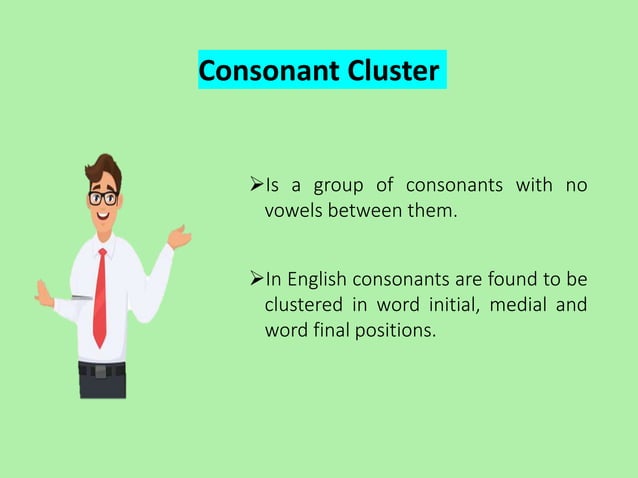 Consonant Cluster

➢Is a group of consonants with no vowels between them.

➢In English consonants are found to be clustered in word initial, medial and word final positions.